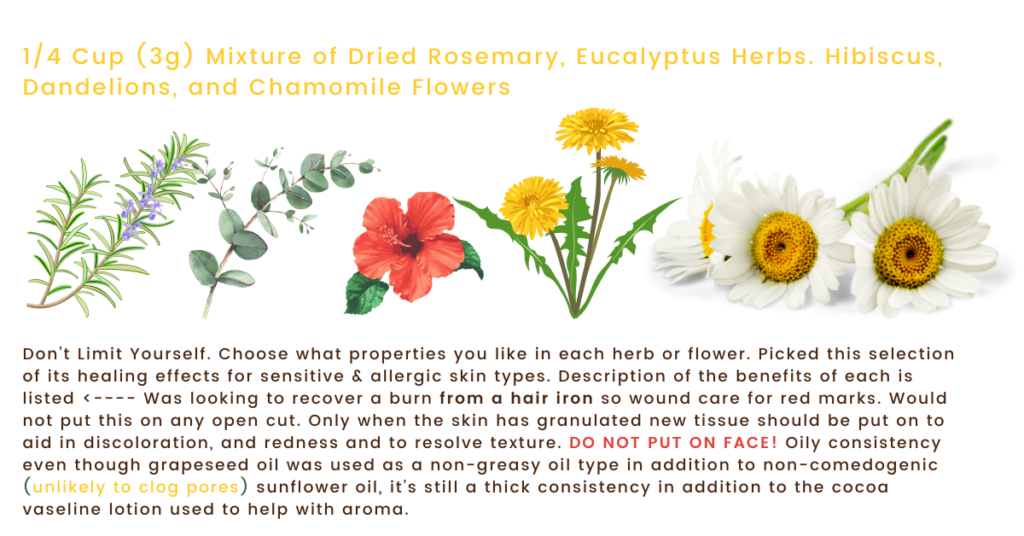 1/4 Cup (3g) Mixture of Dried Rosemary, Eucalyptus Herbs. Hibiscus, Dandelions, and Chamomile Flowers

Don't Limit Yourself. Choose what properties you like in each herb or flower. Picked this selection of its healing effects for sensitive & allergic skin types. Description of the benefits of each is listed <---- Was looking to recover a burn from a hair iron so wound care for red marks. Would not put this on any open cut. Only when the skin has granulated new tissue should be put on to aid in discoloration, and redness and to resolve texture. DO NOT PUT ON FACE! Oily consistency even though grapeseed oil was used as a non-greasy oil type in addition to non-comedogenic (unlikely to clog pores) sunflower oil, it's still a thick consistency in addition to the cocoa vaseline lotion used to help with aroma.